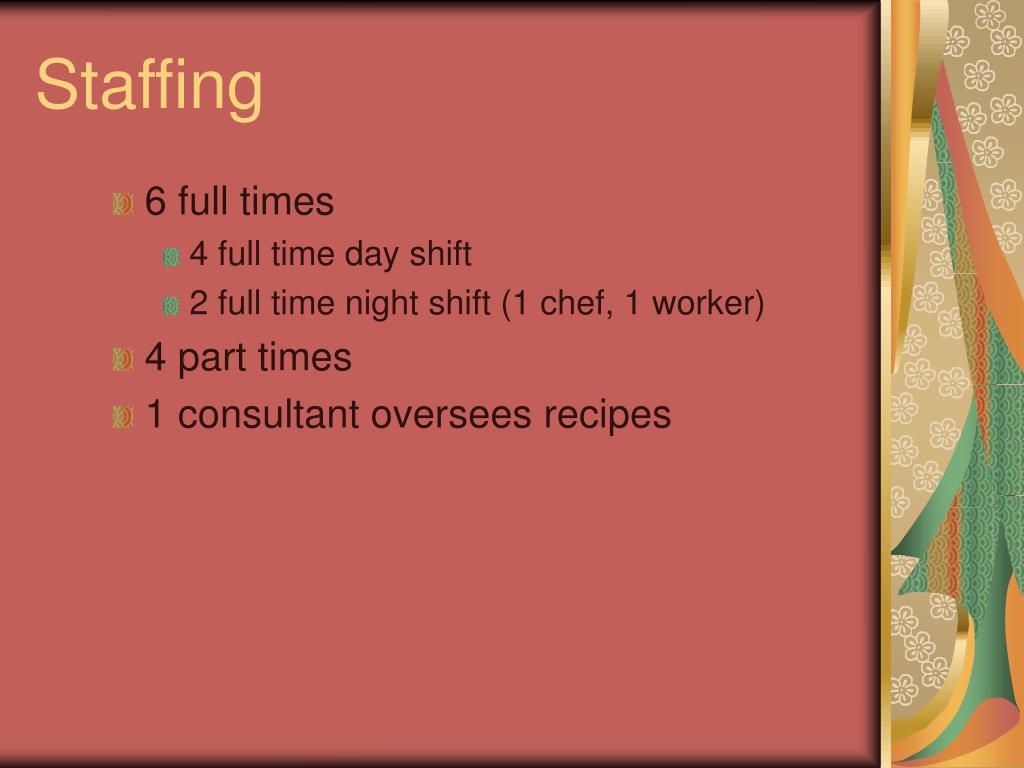 Staffing

6 full times

4 full time day shift

2 full time night shift (1 chef, 1 worker)

4 part times

1 consultant oversees recipes